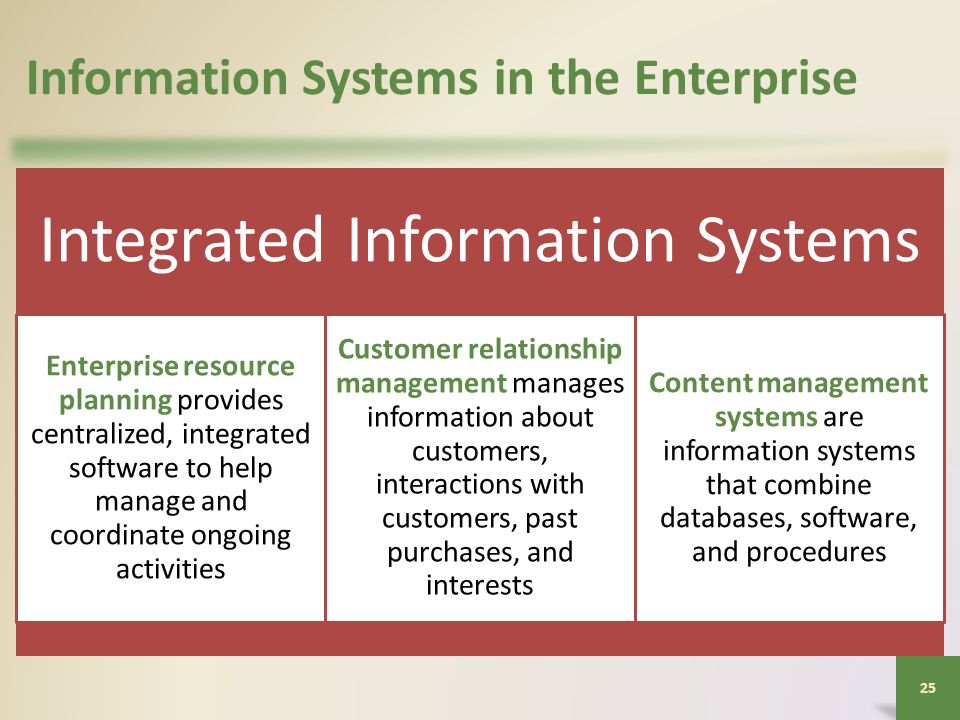 Information Systems in the Enterprise

Integrated Information Systems

Enterprise resource planning provides centralized, integrated software to help manage and coordinate ongoing activities

Customer relationship management manages information about customers, interactions with customers, past purchases, and interests

Content management systems are information systems that combine databases, software, and procedures

25